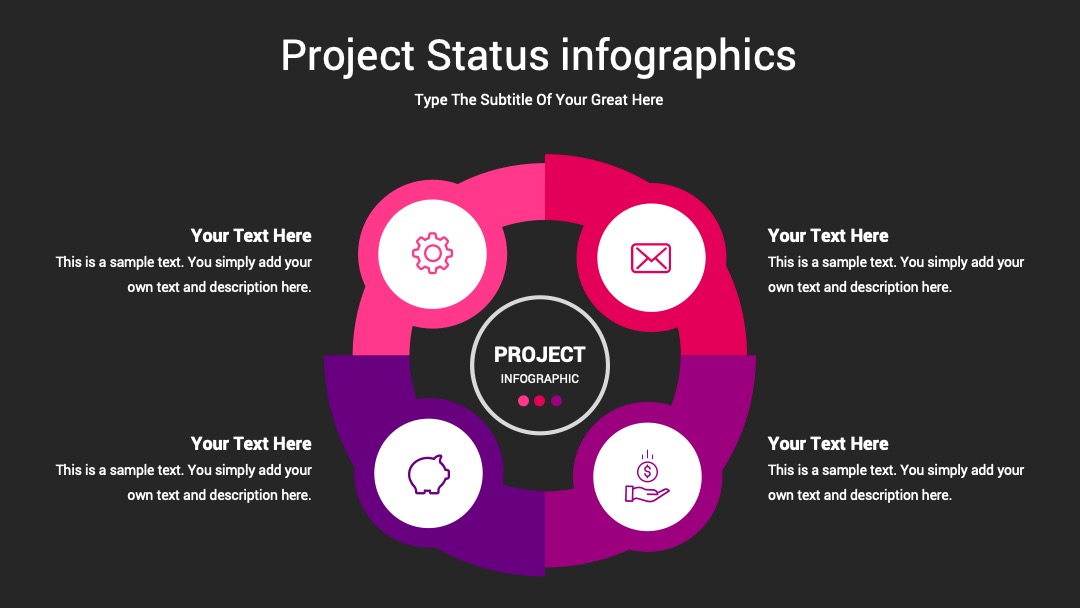 Project Status infographics

Type The Subtitle Of Your Great Here

Your Text Here
This is a sample text. You simply add your own text and description here.

Your Text Here
This is a sample text. You simply add your own text and description here.

PROJECT
INFOGRAPHIC

Your Text Here
This is a sample text. You simply add your own text and description here.

Your Text Here
This is a sample text. You simply add your own text and description here.